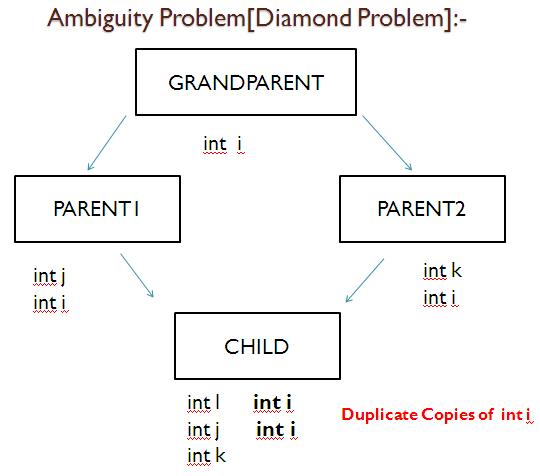 Ambiguity Problem[Diamond Problem]:-

GRANDPARENT

int i

PARENT1

PARENT2

int j
int i

int k
int i

CHILD

int l int i
int j int i
int k

Duplicate Copies of int i